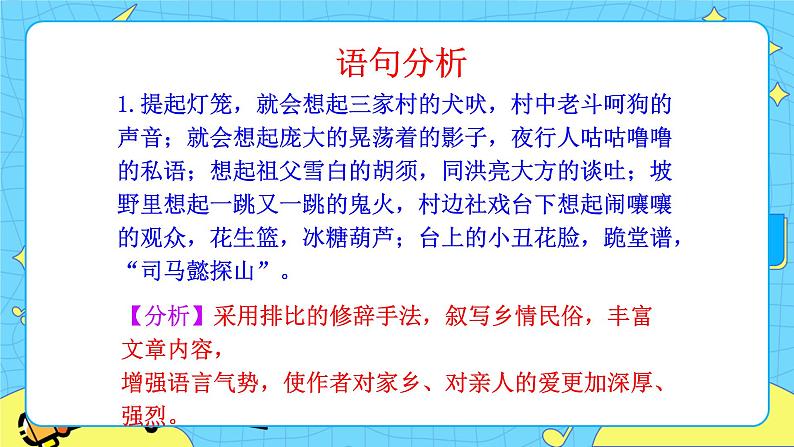 语句分析

1. 提起灯笼，就会想起三家村的犬吠，村中老斗呵狗的声音；就会想起庞大的晃荡着的影子，夜行人咕咕噜噜的私语；想起祖父雪白的胡须，同洪亮大方的谈吐；坡野里想起一跳又一跳的鬼火，村边社戏台下想起闹嚷嚷的观众，花生篮，冰糖葫芦；台上的小丑花脸，跪堂谱，“司马懿探山”。

【分析】采用排比的修辞手法，叙写乡情民俗，丰富文章内容，
增强语言气势，使作者对家乡、对亲人的爱更加深厚、强烈。